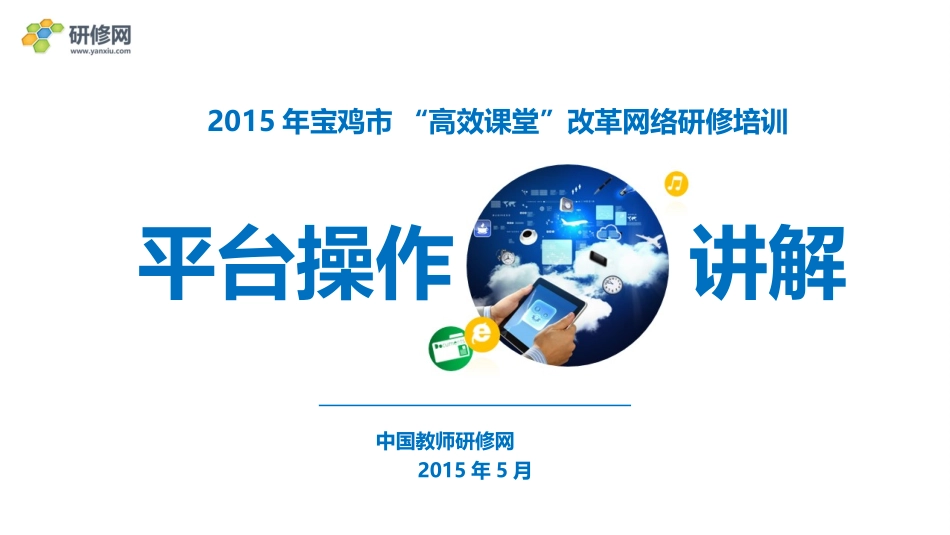 研修网
www.yanxiu.com

2015 年宝鸡市 “高效课堂”改革网络研修培训

平台操作 讲解

中国教师研修网
2015 年 5 月